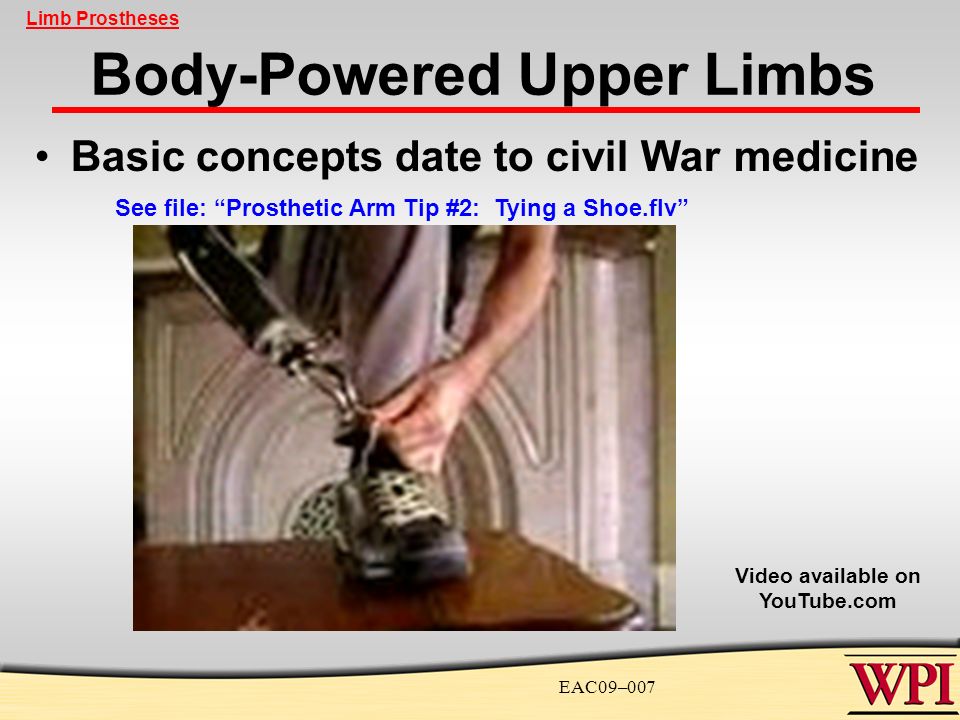 Limb Prostheses

Body-Powered Upper Limbs

• Basic concepts date to civil War medicine

See file: “Prosthetic Arm Tip #2: Tying a Shoe.flv”

Video available on YouTube.com

EAC09–007

WPI